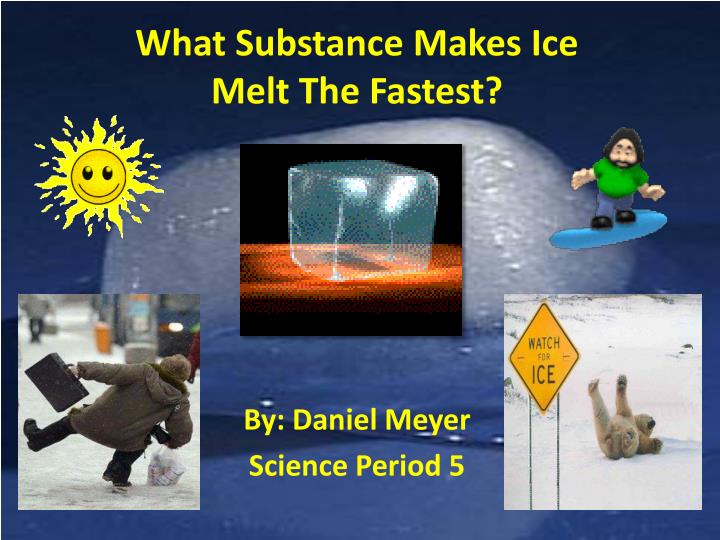 What Substance Makes Ice Melt The Fastest?

WATCH FOR ICE

By: Daniel Meyer

Science Period 5